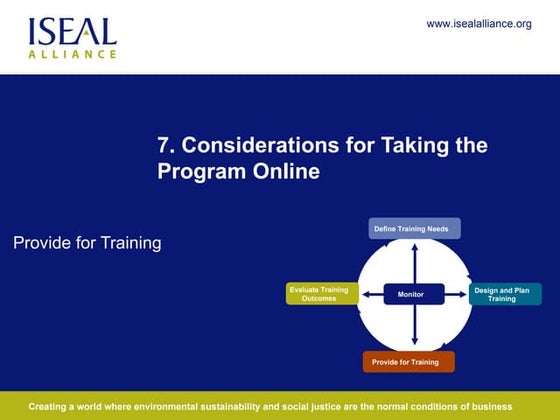 ISEAL
ALLIANCE

www.isealalliance.org

7. Considerations for Taking the Program Online

Provide for Training

Define Training Needs

Evaluate Training Outcomes

Monitor

Design and Plan Training

Provide for Training

Creating a world where environmental sustainability and social justice are the normal conditions of business